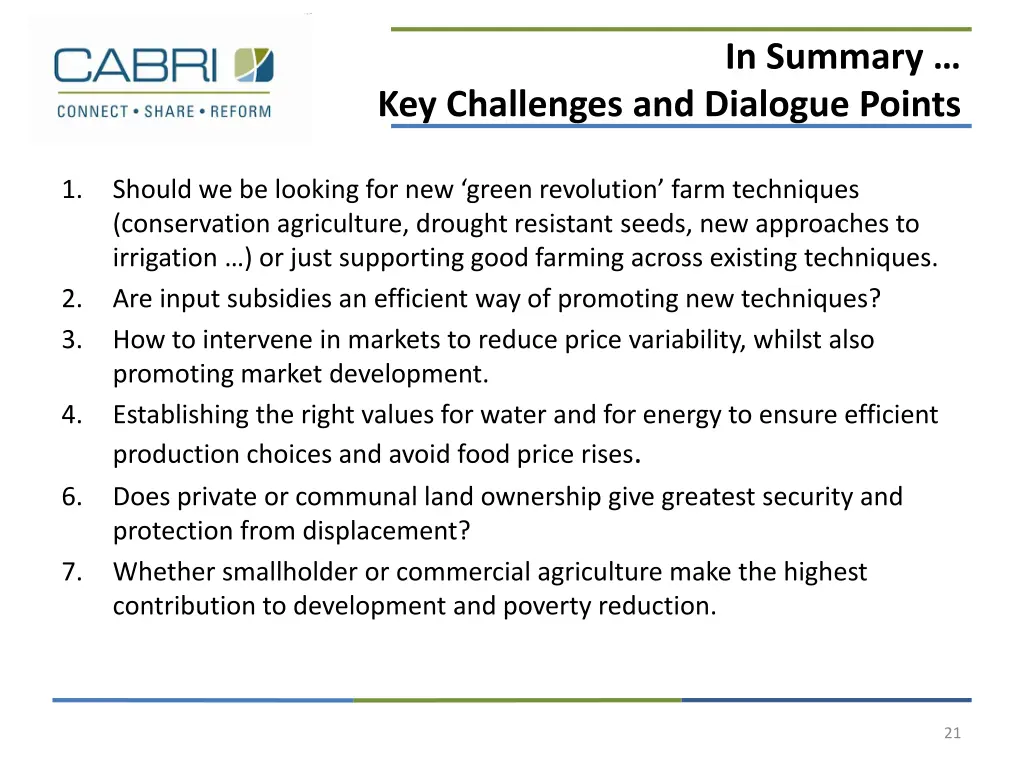 CABRI
CONNECT • SHARE • REFORM

In Summary …
Key Challenges and Dialogue Points

1. Should we be looking for new ‘green revolution’ farm techniques (conservation agriculture, drought resistant seeds, new approaches to irrigation …) or just supporting good farming across existing techniques.
2. Are input subsidies an efficient way of promoting new techniques?
3. How to intervene in markets to reduce price variability, whilst also promoting market development.
4. Establishing the right values for water and for energy to ensure efficient production choices and avoid food price rises.
6. Does private or communal land ownership give greatest security and protection from displacement?
7. Whether smallholder or commercial agriculture make the highest contribution to development and poverty reduction.

21